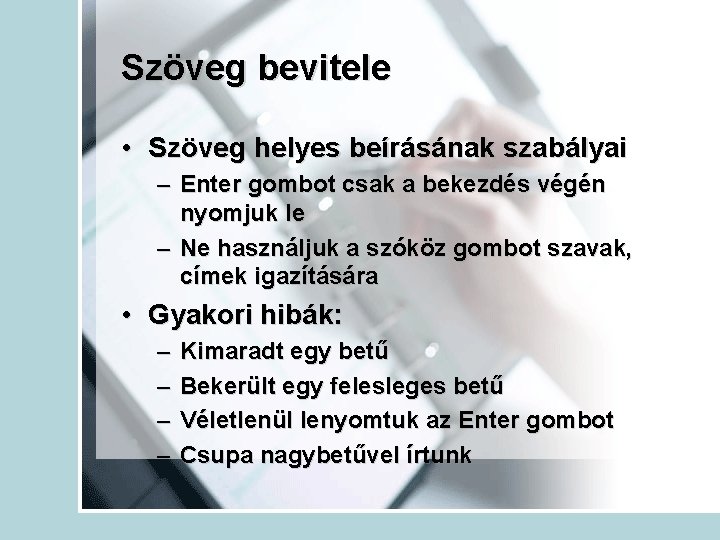 Szöveg bevitele

• Szöveg helyes beírásának szabályai
– Enter gombot csak a bekezdés végén nyomjuk le
– Ne használjuk a szóköz gombot szavak, címek igazítására
• Gyakori hibák:
– Kimaradt egy betű
– Bekerült egy felesleges betű
– Véletlenül lenyomtuk az Enter gombot
– Csupa nagybetűvel írtunk